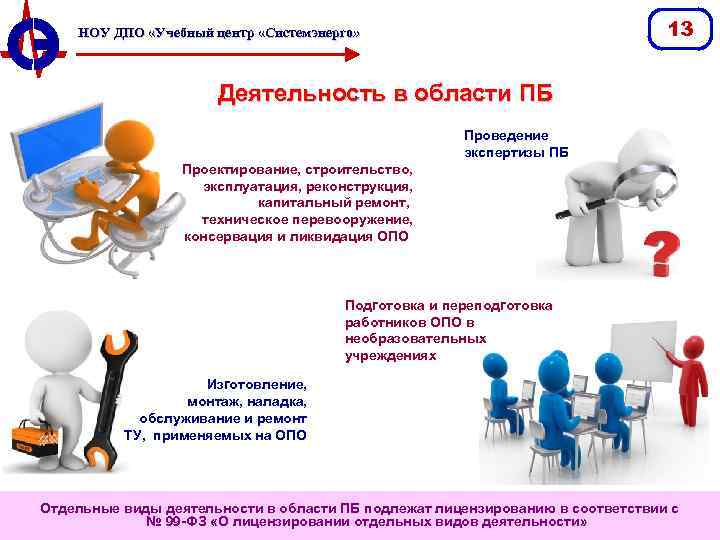 НОУ ДПО «Учебный центр «Системэнерго»

13

Деятельность в области ПБ

Проектирование, строительство, эксплуатация, реконструкция, капитальный ремонт, техническое перевооружение, консервация и ликвидация ОПО

Проведение экспертизы ПБ

Подготовка и переподготовка работников ОПО в необразовательных учреждениях

Изготовление, монтаж, наладка, обслуживание и ремонт ТУ, применяемых на ОПО

Отдельные виды деятельности в области ПБ подлежат лицензированию в соответствии с № 99-ФЗ «О лицензировании отдельных видов деятельности»